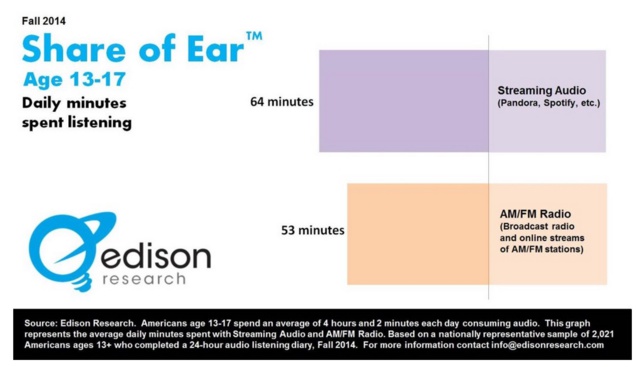 Fall 2014

Share of Ear™

Age 13-17

Daily minutes spent listening

64 minutes

Streaming Audio
(Pandora, Spotify, etc.)

53 minutes

AM/FM Radio
(Broadcast radio and online streams of AM/FM stations)

edison
research

Source: Edison Research. Americans age 13-17 spend an average of 4 hours and 2 minutes each day consuming audio. This graph represents the average daily minutes spent with Streaming Audio and AM/FM Radio. Based on a nationally representative sample of 2,021 Americans ages 13+ who completed a 24-hour audio listening diary, Fall 2014. For more information contact info@edisonresearch.com